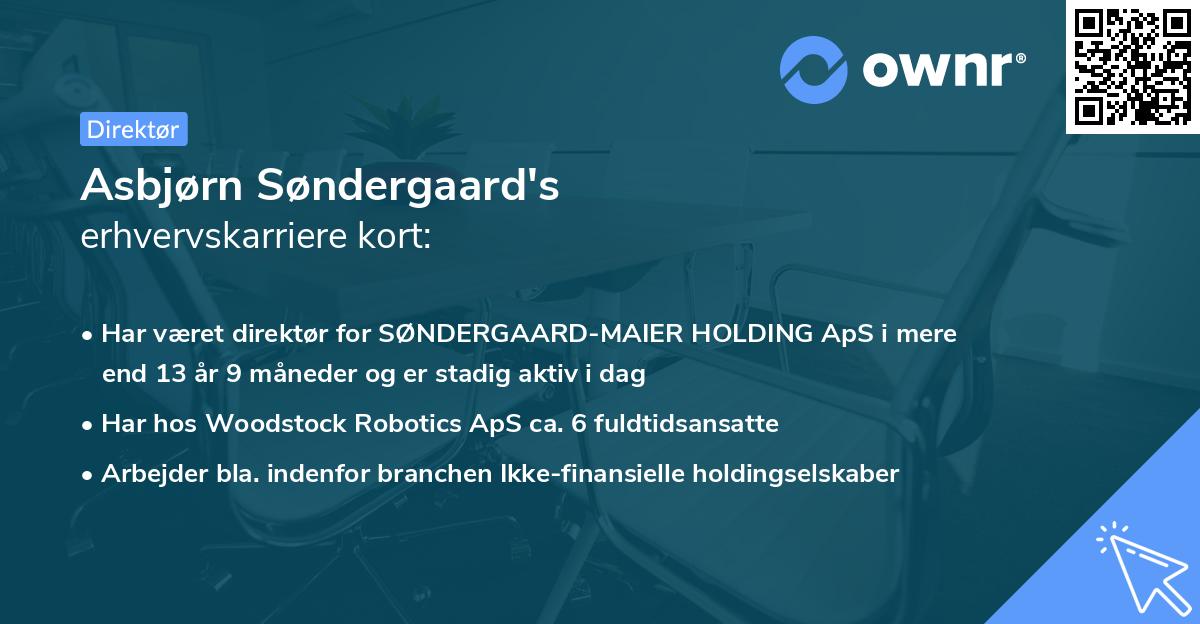 ownr®

Direktør

Asbjørn Søndergaard's
erhvervskarriere kort:

• Har været direktør for SØNDERGAARD-MAIER HOLDING ApS i mere end 13 år 9 måneder og er stadig aktiv i dag

• Har hos Woodstock Robotics ApS ca. 6 fuldtidsansatte

• Arbejder bla. indenfor branchen Ikke-finansielle holdingselskaber